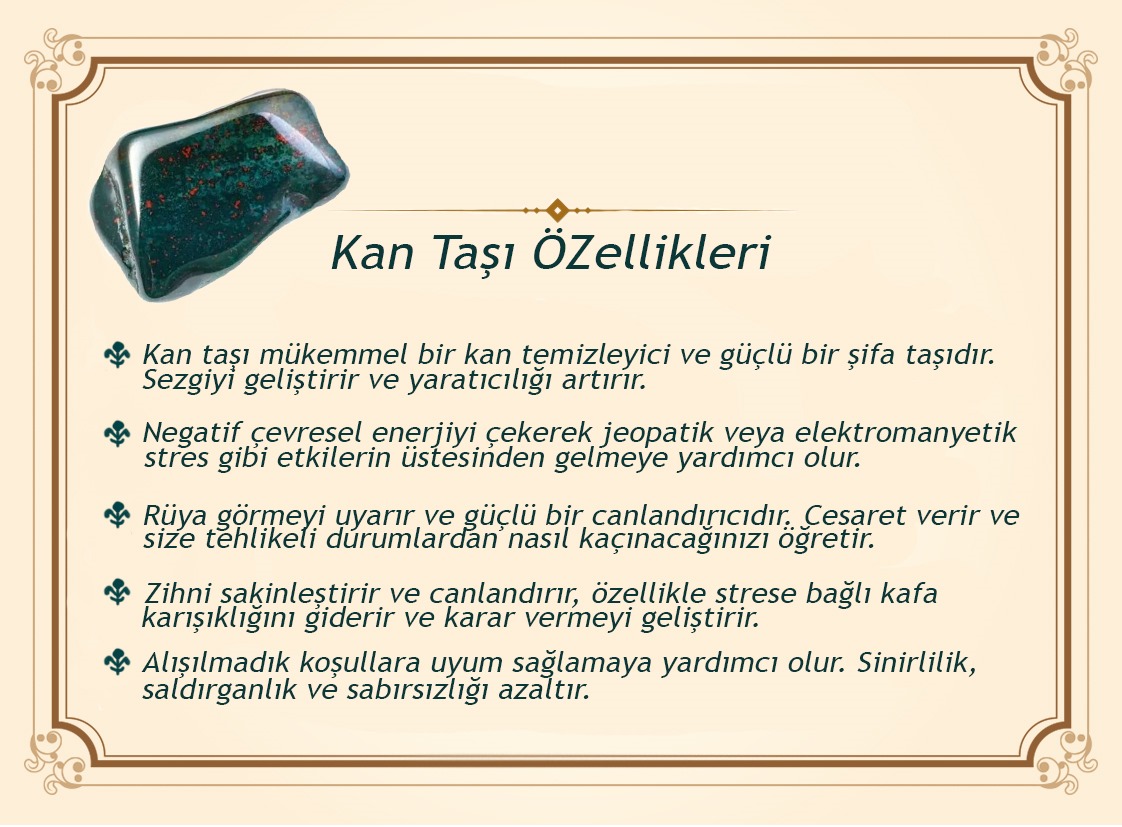 Kan Taşı ÖZellikleri

Kan taşı mükemmel bir kan temizleyici ve güçlü bir şifa taşıdır. Sezgiyi geliştirir ve yaratıcılığı artırır.

Negatif çevresel enerjiyi çekerek jeopatik veya elektromanyetik stres gibi etkilerin üstesinden gelmeye yardımcı olur.

Rüya görmeyi uyarır ve güçlü bir canlandırıcıdır. Cesaret verir ve size tehlikeli durumlardan nasıl kaçınacağınızı öğretir.

Zihni sakinleştirir ve canlandırır, özellikle strese bağlı kafa karışıklığını giderir ve karar vermeyi geliştirir.

Alışılmadık koşullara uyum sağlamaya yardımcı olur. Sinirlilik, saldırganlık ve sabırsızlığı azaltır.